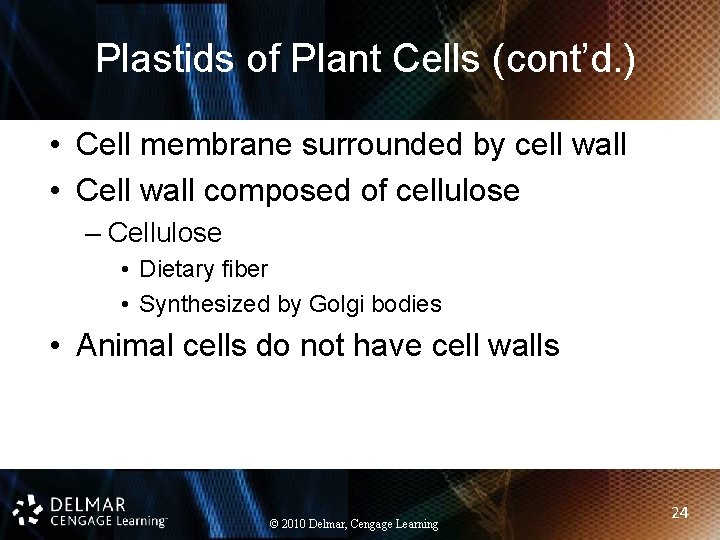 Plastids of Plant Cells (cont'd.)

• Cell membrane surrounded by cell wall
• Cell wall composed of cellulose
– Cellulose
• Dietary fiber
• Synthesized by Golgi bodies
• Animal cells do not have cell walls

DELMAR CENGAGE Learning™

© 2010 Delmar, Cengage Learning

24